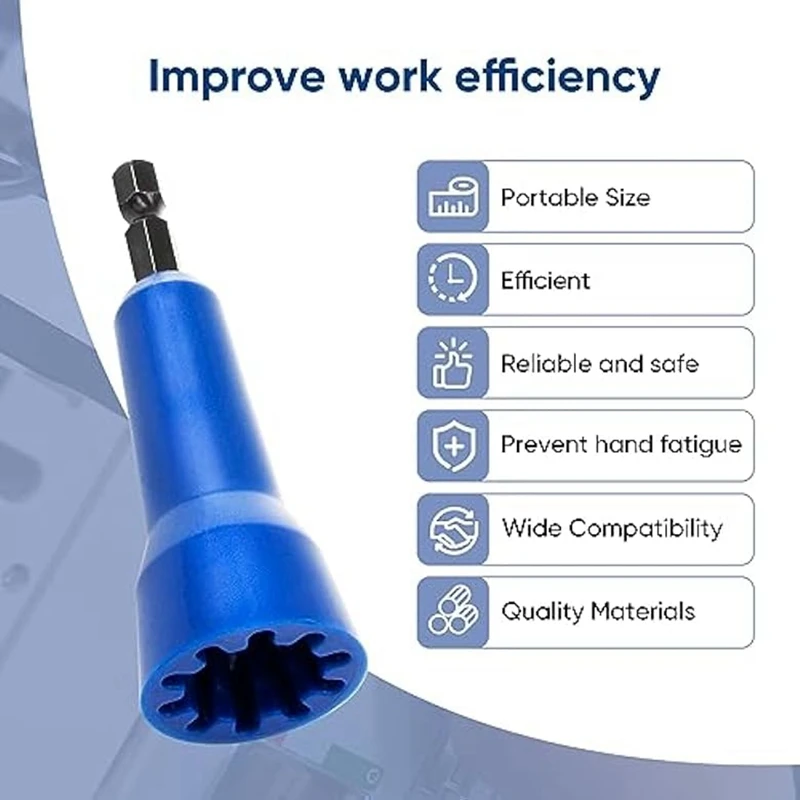 Improve work efficiency

Portable Size

Efficient

Reliable and safe

Prevent hand fatigue

Wide Compatibility

Quality Materials